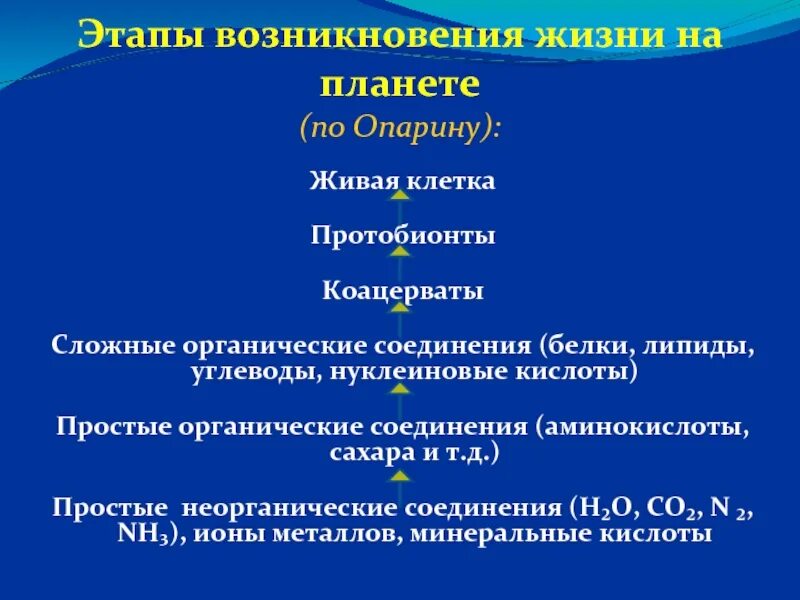 Этапы возникновения жизни на планете

(по Опарину):

Живая клетка

Протобионты

Коацерваты

Сложные органические соединения (белки, липиды, углеводы, нуклеиновые кислоты)

Простые органические соединения (аминокислоты, сахара и т.д.)

Простые неорганические соединения ($H_2O$, $CO_2$, $N_2$, $NH_3$), ионы металлов, минеральные кислоты